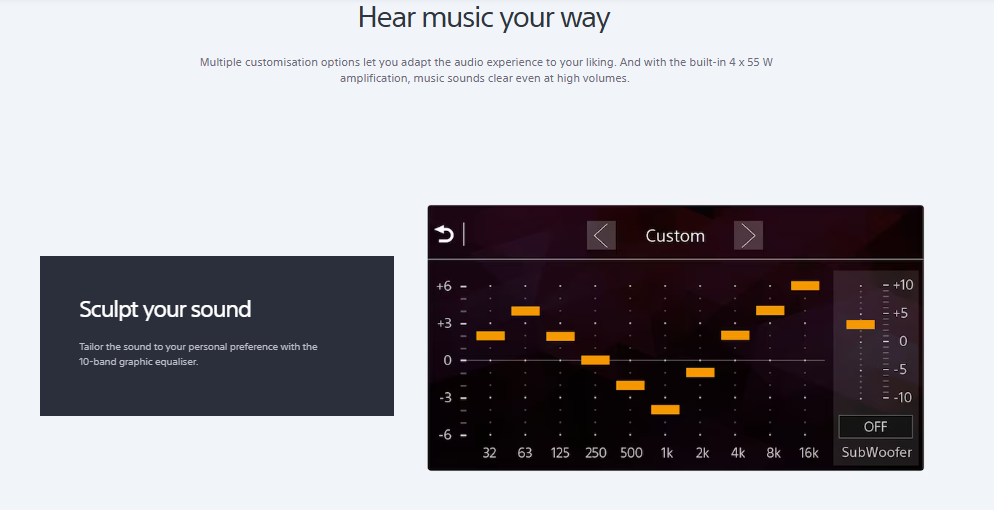 Hear music your way

Multiple customisation options let you adapt the audio experience to your liking. And with the built-in 4 x 55 W amplification, music sounds clear even at high volumes.

Sculpt your sound

Tailor the sound to your personal preference with the 10-band graphic equaliser.

Custom

+6
+3
0
-3
-6

32 63 125 250 500 1k 2k 4k 8k 16k

+10
+5
0
-5
-10

OFF

SubWoofer